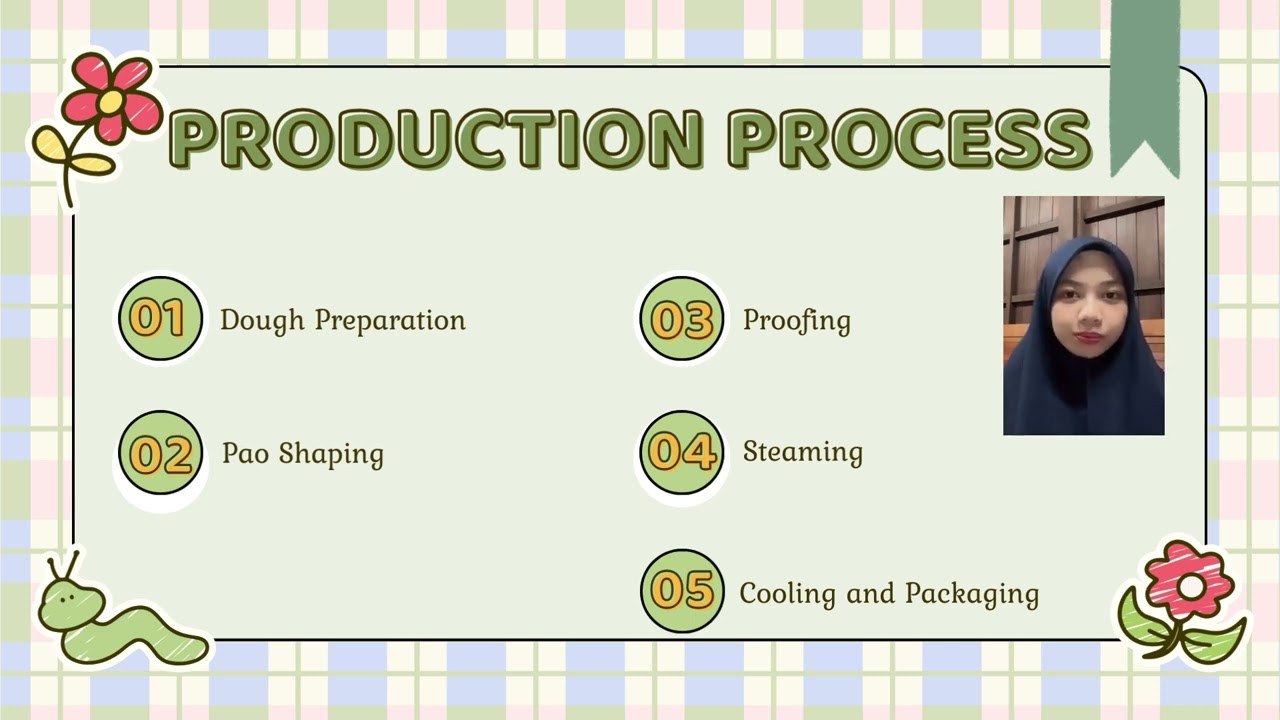 PRODUCTION PROCESS

01 Dough Preparation

02 Pao Shaping

03 Proofing

04 Steaming

05 Cooling and Packaging